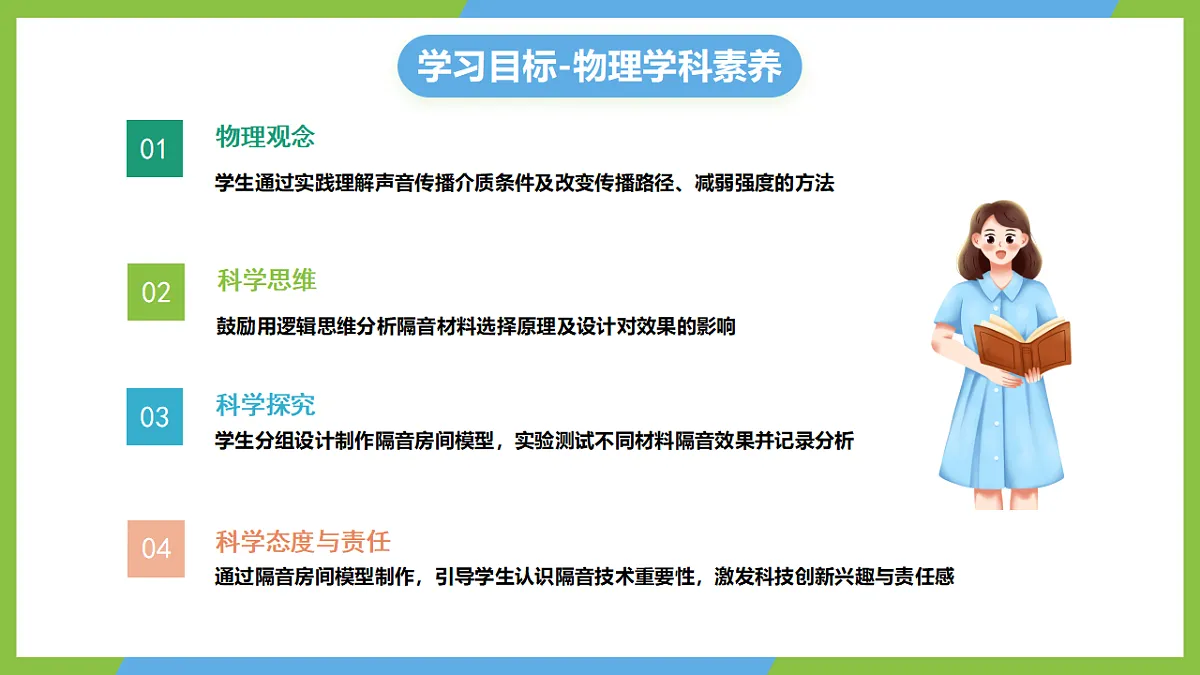 学习目标-物理学科素养

01

物理观念

学生通过实践理解声音传播介质条件及改变传播路径、减弱强度的方法

02

科学思维

鼓励用逻辑思维分析隔音材料选择原理及设计对效果的影响

03

科学探究

学生分组设计制作隔音房间模型，实验测试不同材料隔音效果并记录分析

04

科学态度与责任

通过隔音房间模型制作，引导学生认识隔音技术重要性，激发科技创新兴趣与责任感